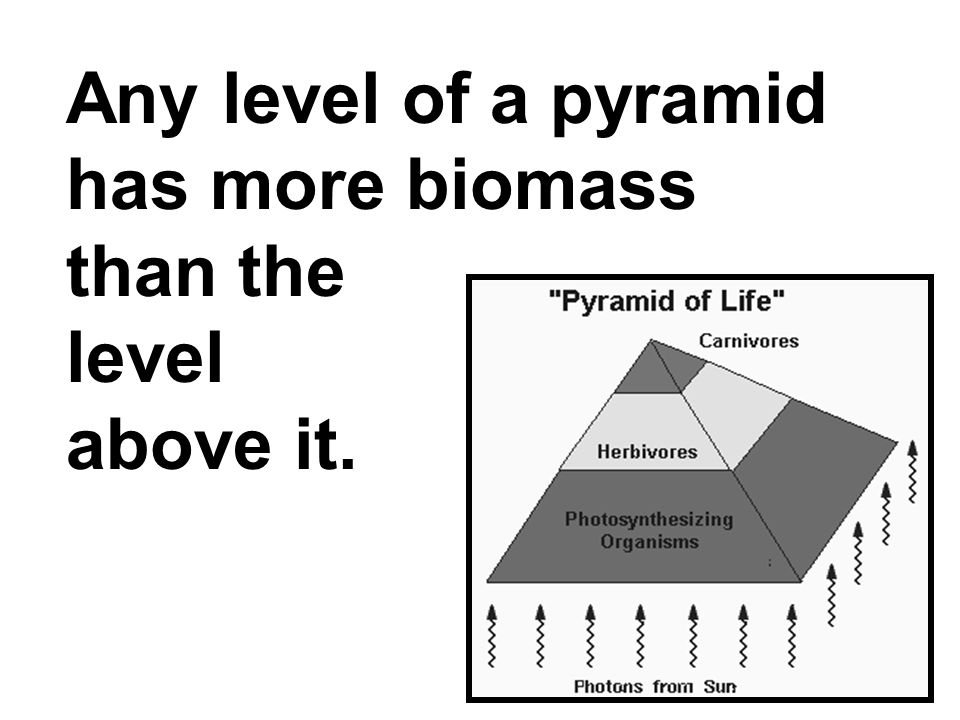 Any level of a pyramid has more biomass than the level above it.

"Pyramid of Life"

Carnivores

Herbivores

Photosynthesizing Organisms

Photons from Sun